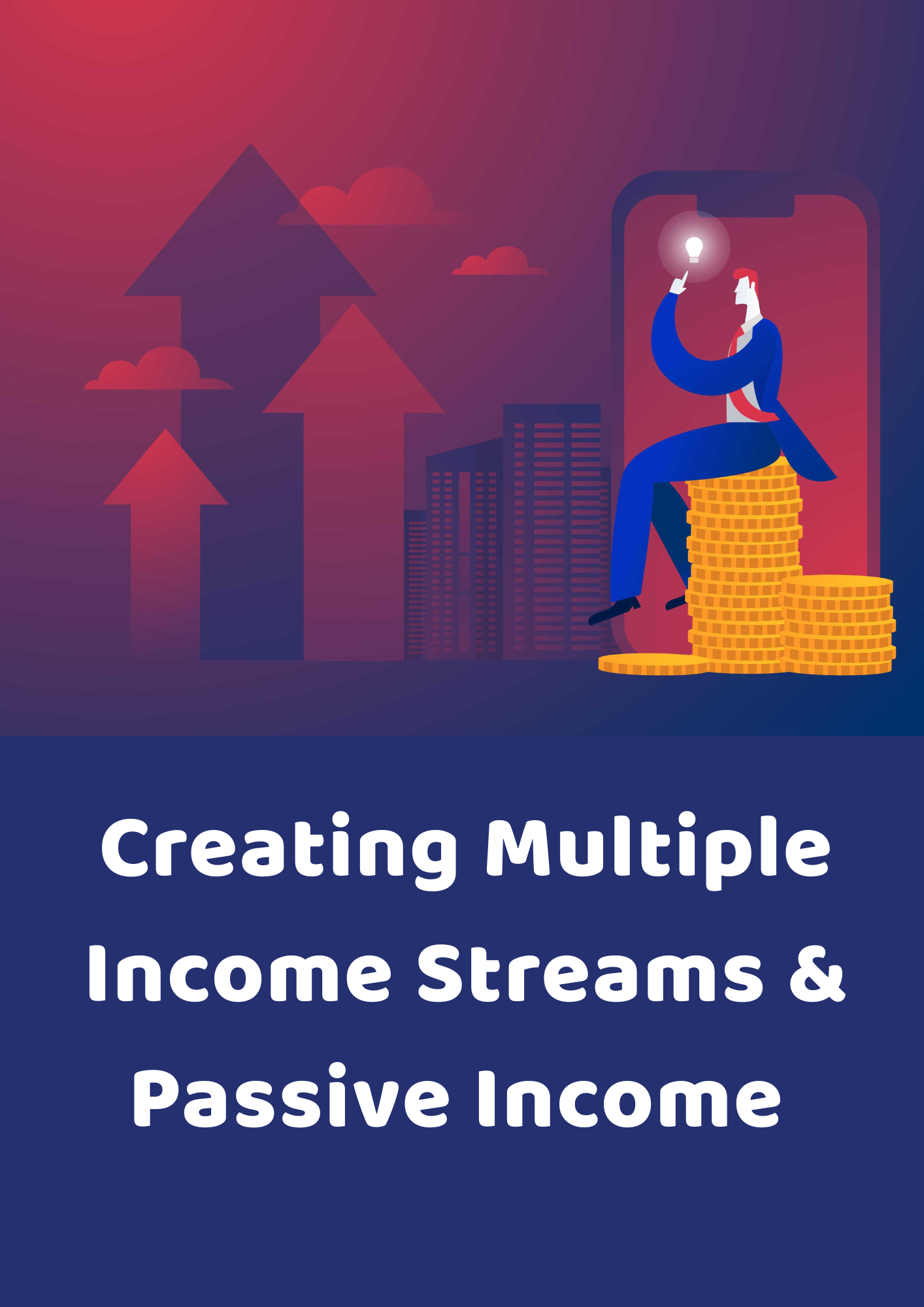 Creating Multiple Income Streams & Passive Income